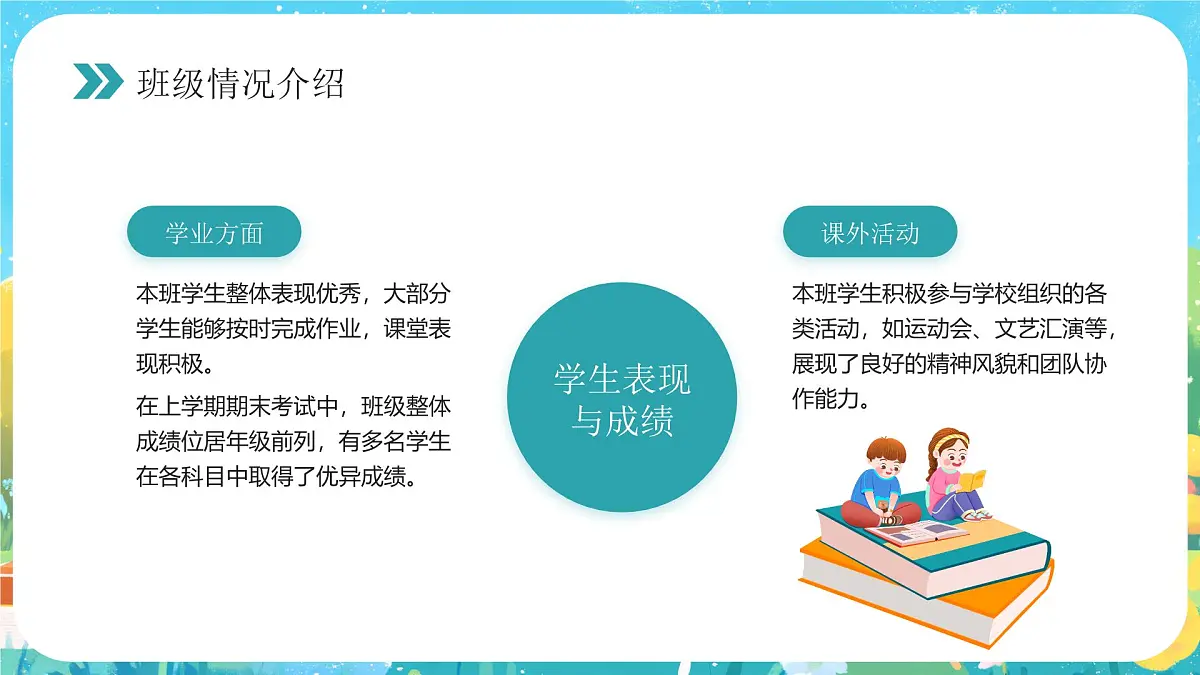 班级情况介绍

学业方面

本班学生整体表现优秀，大部分学生能够按时完成作业，课堂表现积极。

在上学期期末考试中，班级整体成绩位居年级前列，有多名学生在各科目中取得了优异成绩。

学生表现与成绩

课外活动

本班学生积极参与学校组织的各类活动，如运动会、文艺汇演等，展现了良好的精神风貌和团队协作能力。